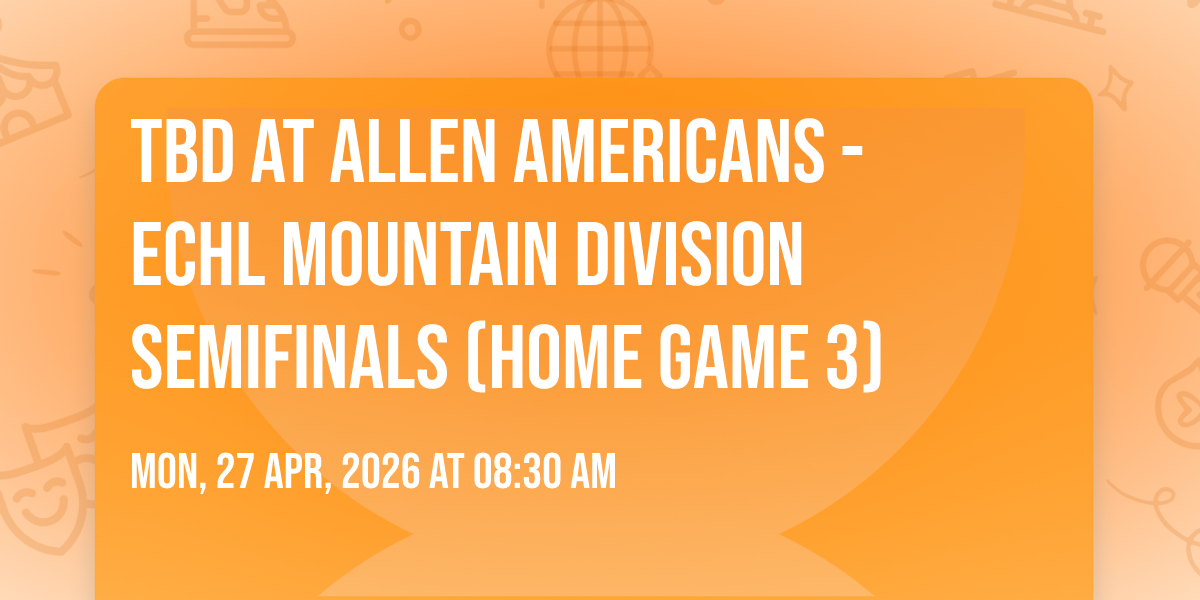 TBD AT ALLEN AMERICANS - ECHL MOUNTAIN DIVISION SEMIFINALS (HOME GAME 3)

MON, 27 APR, 2026 AT 08:30 AM